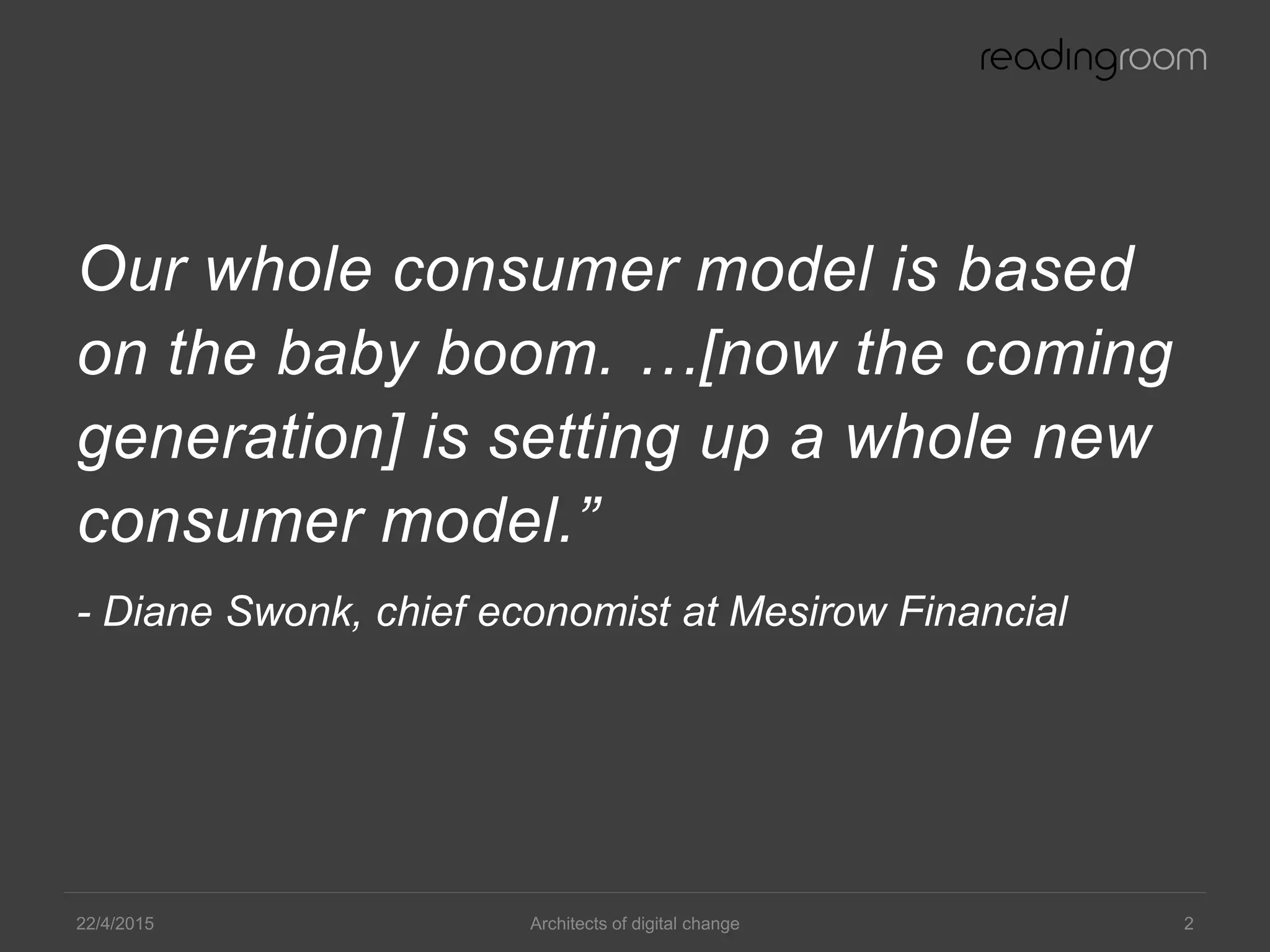 readingroom

Our whole consumer model is based on the baby boom. …[now the coming generation] is setting up a whole new consumer model.”

- Diane Swonk, chief economist at Mesirow Financial

22/4/2015

Architects of digital change

2